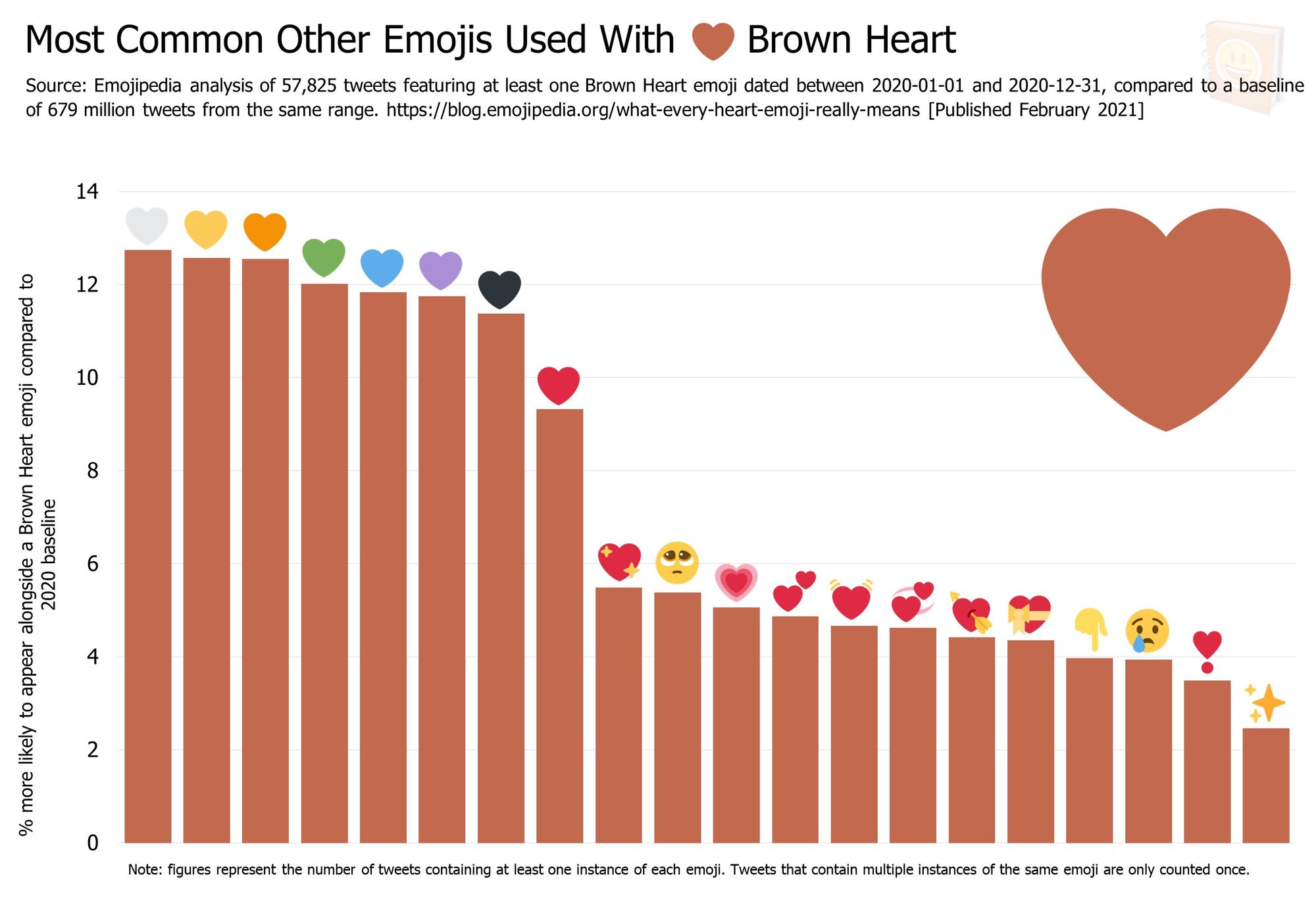 Most Common Other Emojis Used With 🤎 Brown Heart

Source: Emojipedia analysis of 57,825 tweets featuring at least one Brown Heart emoji dated between 2020-01-01 and 2020-12-31, compared to a baseline of 679 million tweets from the same range. https://blog.emojipedia.org/what-every-heart-emoji-really-means [Published February 2021]

% more likely to appear alongside a Brown Heart emoji compared to 2020 baseline

14
12
10
8
6
4
2
0

Note: figures represent the number of tweets containing at least one instance of each emoji. Tweets that contain multiple instances of the same emoji are only counted once.